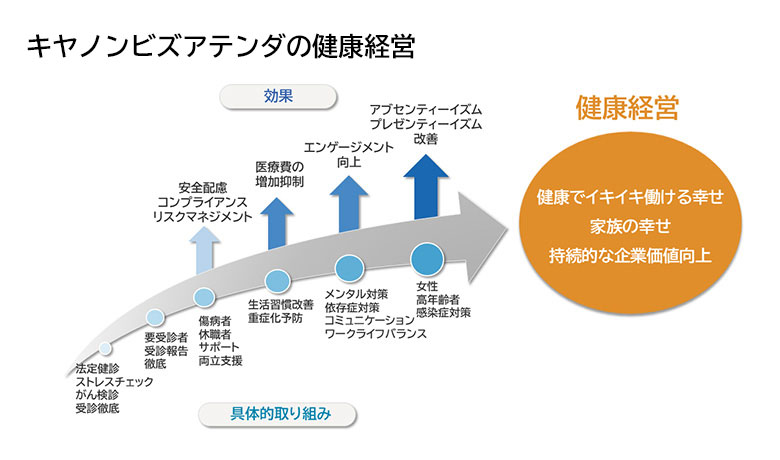 キヤノンビズアテンダの健康経営

効果

安全配慮
コンプライアンス
リスクマネジメント

医療費の
増加抑制

エンゲージメント
向上

アブセンティーイズム
プレゼンティーイズム
改善

健康経営

健康でイキイキ働ける幸せ
家族の幸せ
持続的な企業価値向上

法定健診
ストレスチェック
がん検診
受診徹底

要受診者
受診報告
徹底

傷病者
休職者
サポート
両立支援

生活習慣改善
重症化予防

メンタル対策
依存症対策
コミュニケーション
ワークライフバランス

女性
高年齢者
感染症対策

具体的取り組み